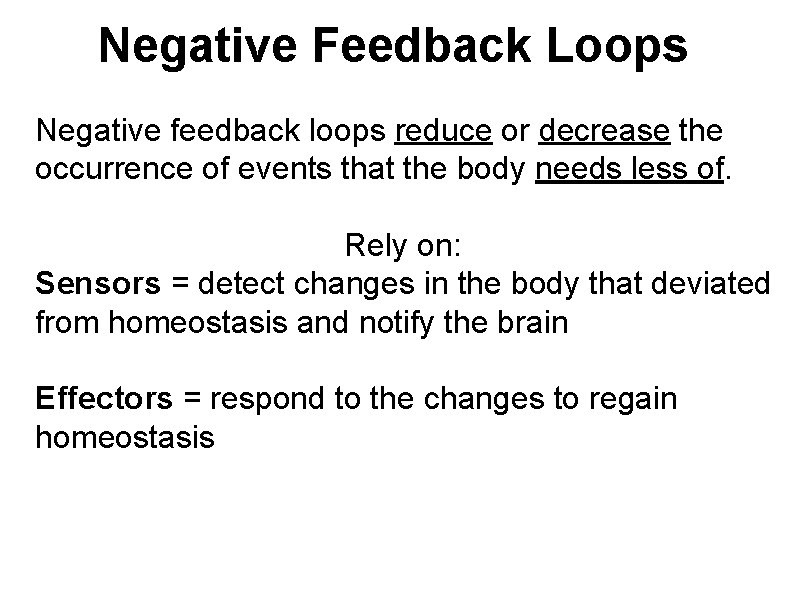 Negative Feedback Loops

Negative feedback loops reduce or decrease the occurrence of events that the body needs less of.

Rely on:

Sensors = detect changes in the body that deviated from homeostasis and notify the brain

Effectors = respond to the changes to regain homeostasis